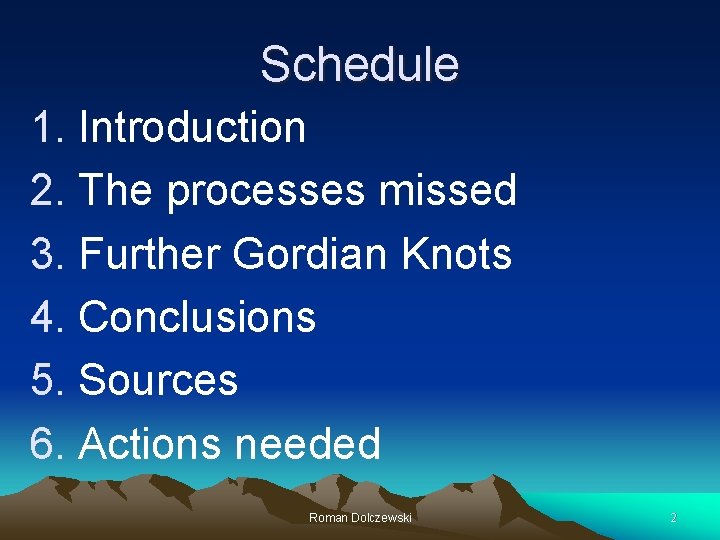 Schedule

1. Introduction
2. The processes missed
3. Further Gordian Knots
4. Conclusions
5. Sources
6. Actions needed

Roman Dolczewski

2